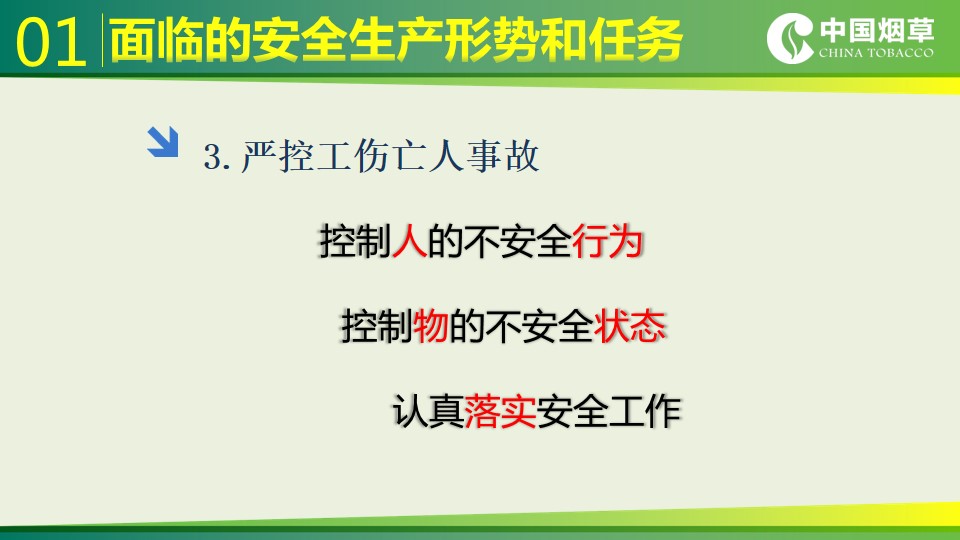 01 面临的安全生产形势和任务

中国烟草
CHINA TOBACCO

3. 严控工伤亡人事故

控制人的不安全行为

控制物的不安全状态

认真落实安全工作